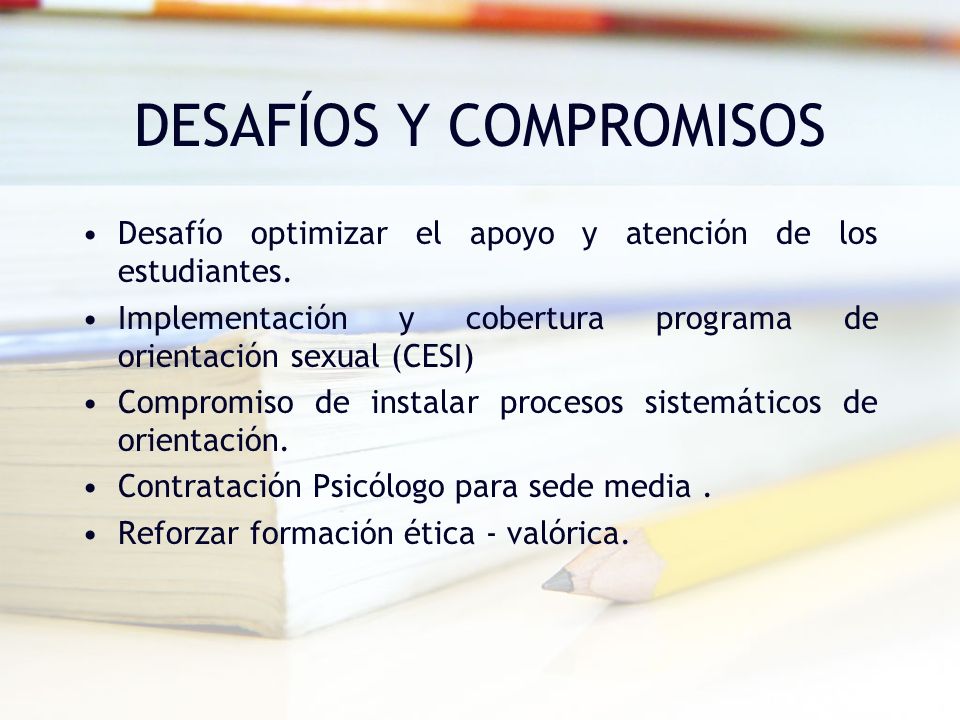 DESAFÍOS Y COMPROMISOS

• Desafío optimizar el apoyo y atención de los estudiantes.
• Implementación y cobertura programa de orientación sexual (CESI)
• Compromiso de instalar procesos sistemáticos de orientación.
• Contratación Psicólogo para sede media .
• Reforzar formación ética - valórica.